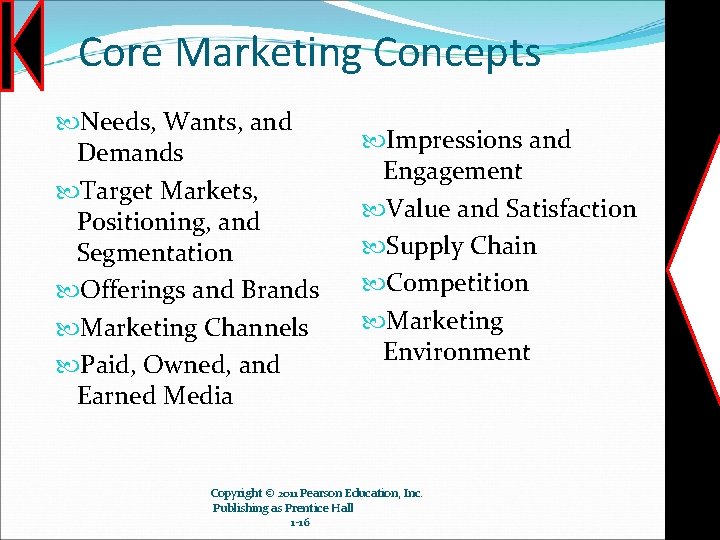 Core Marketing Concepts

Needs, Wants, and Demands

Target Markets, Positioning, and Segmentation

Offerings and Brands

Marketing Channels

Paid, Owned, and Earned Media

Impressions and Engagement

Value and Satisfaction

Supply Chain

Competition

Marketing Environment

Copyright © 2011 Pearson Education, Inc.
Publishing as Prentice Hall
1-16